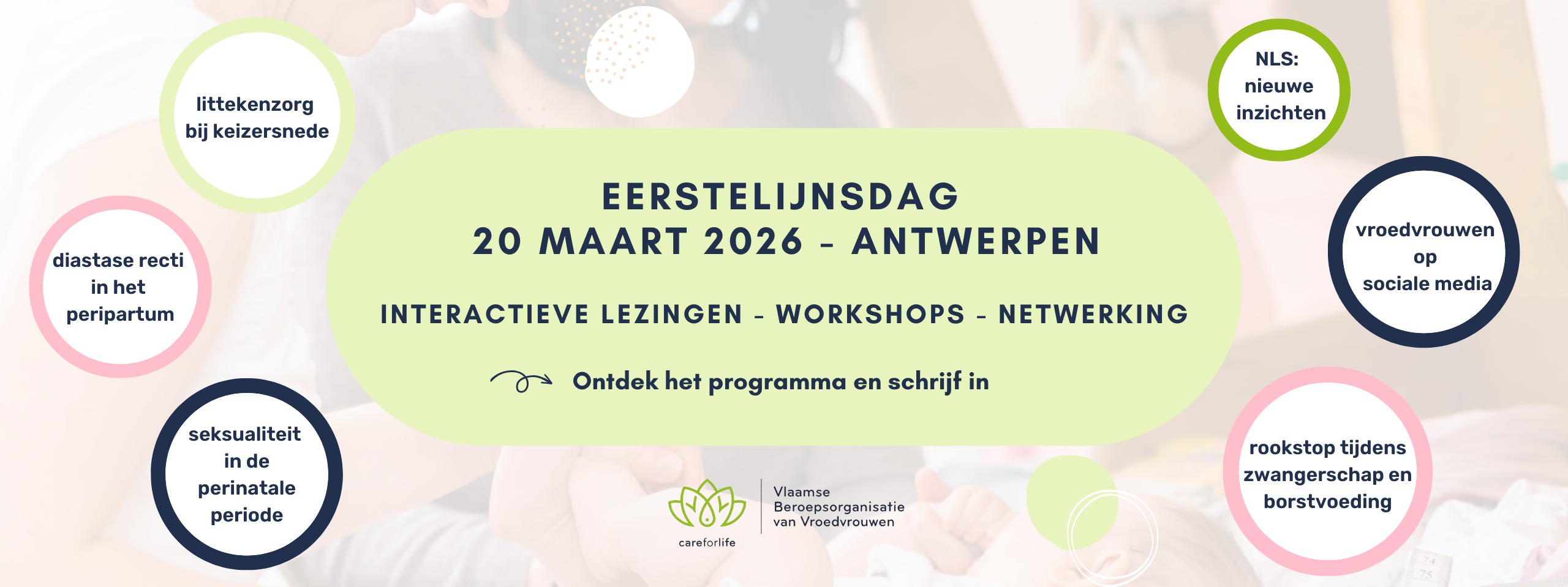 littekenzorg bij keizersnede

diastase recti in het peripartum

seksualiteit in de perinatale periode

EERSTELIJNSDAG
20 MAART 2026 - ANTWERPEN

INTERACTIEVE LEZINGEN - WORKSHOPS - NETWERKING

Ontdek het programma en schrijf in

careforlife

Vlaamse Beroepsorganisatie van Vroedvrouwen

NLS: nieuwe inzichten

vroedvrouwen op sociale media

rookstop tijdens zwangerschap en borstvoeding